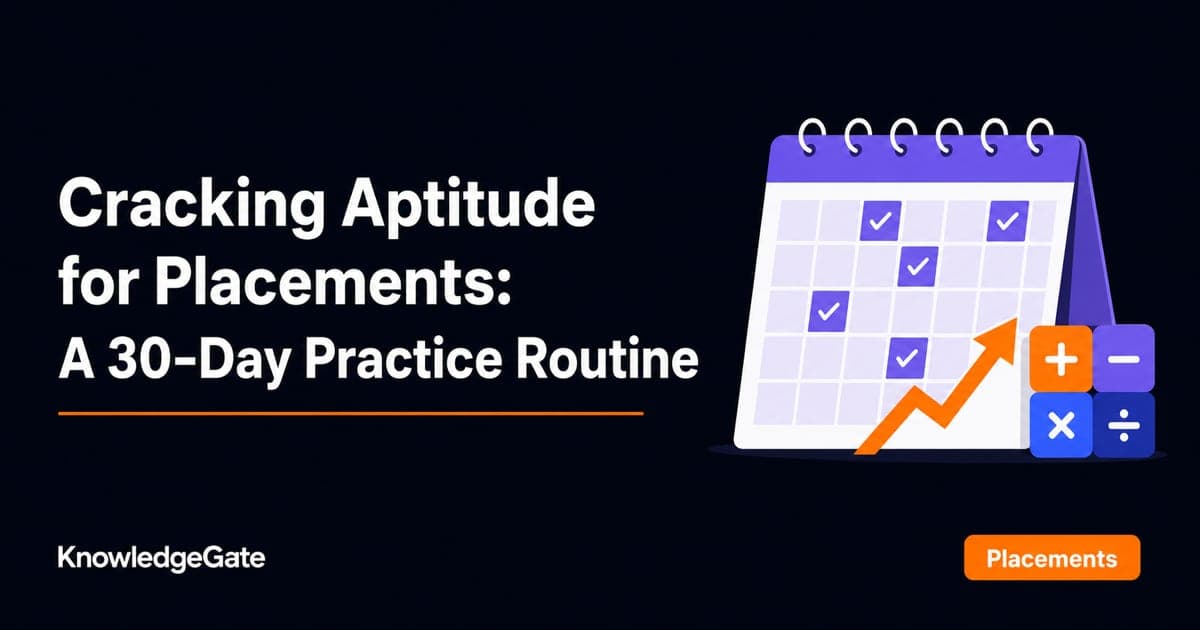 Cracking Aptitude for Placements:
A 30-Day Practice Routine

+ − × ÷

KnowledgeGate

Placements